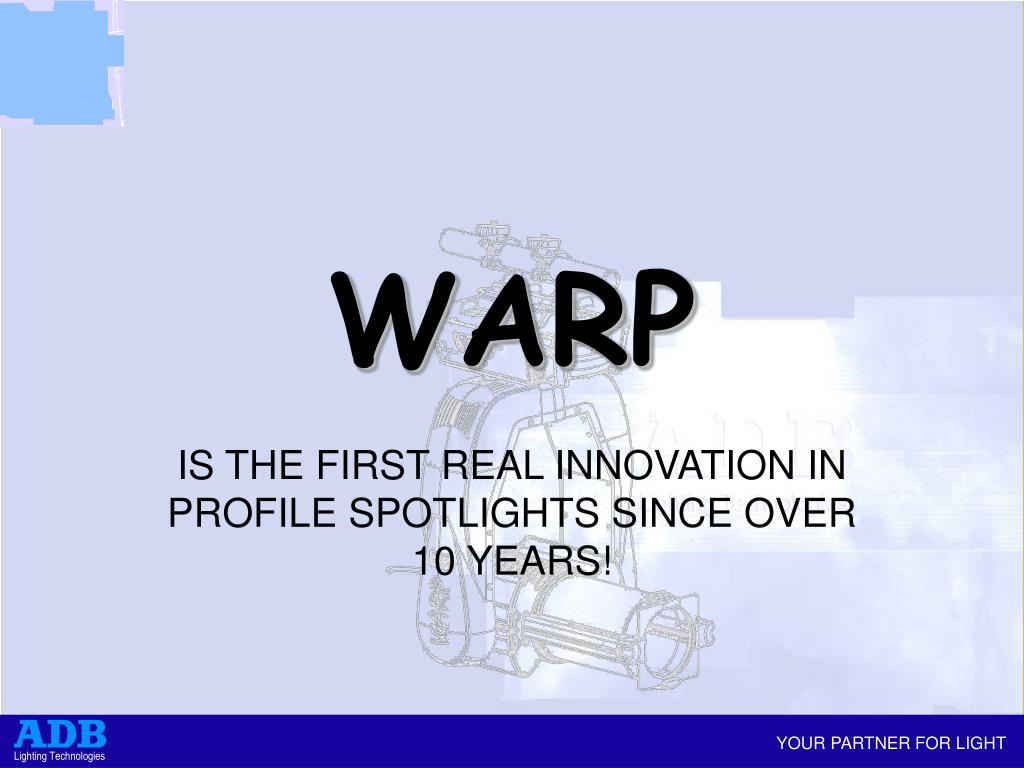 WARP

IS THE FIRST REAL INNOVATION IN PROFILE SPOTLIGHTS SINCE OVER 10 YEARS!

ADB
Lighting Technologies

YOUR PARTNER FOR LIGHT